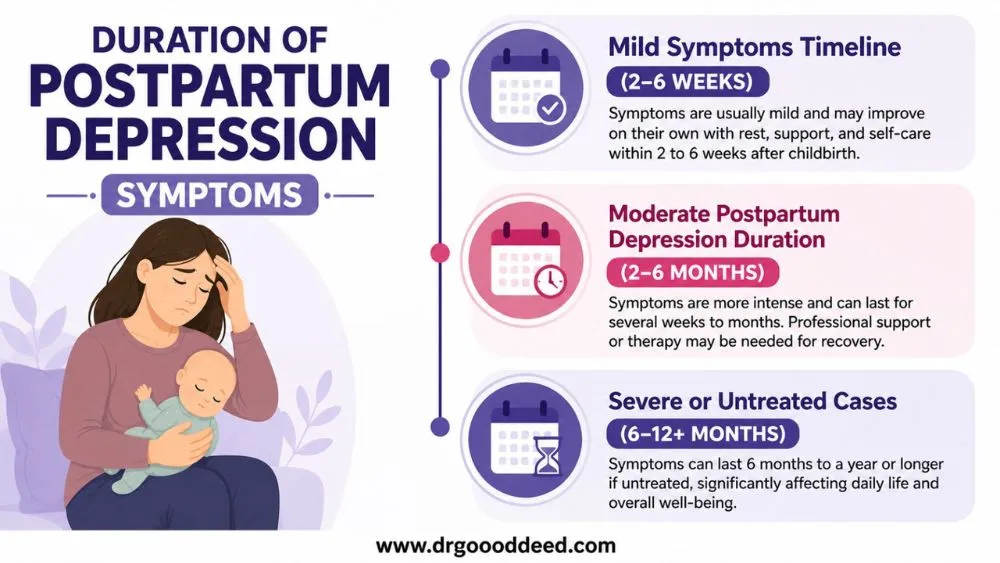 DURATION OF POSTPARTUM DEPRESSION

SYMPTOMS

Mild Symptoms Timeline

(2–6 WEEKS)

Symptoms are usually mild and may improve on their own with rest, support, and self-care within 2 to 6 weeks after childbirth.

Moderate Postpartum Depression Duration

(2–6 MONTHS)

Symptoms are more intense and can last for several weeks to months. Professional support or therapy may be needed for recovery.

Severe or Untreated Cases

(6–12+ MONTHS)

Symptoms can last 6 months to a year or longer if untreated, significantly affecting daily life and overall well-being.

www.drgooddeed.com